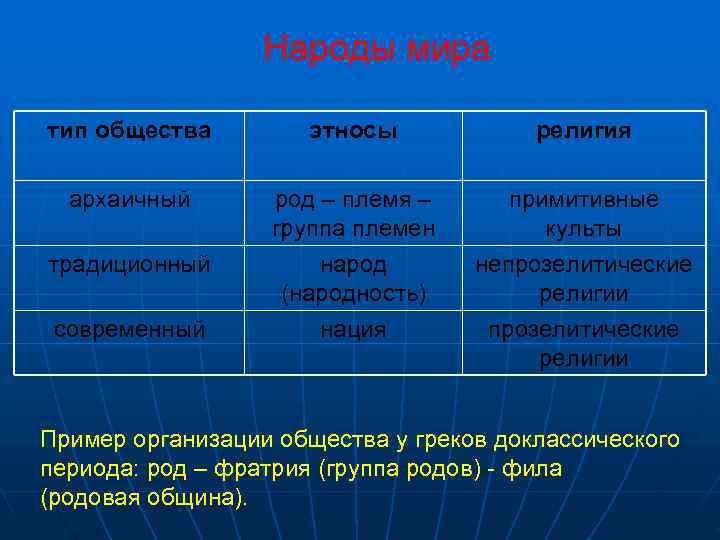 Народы мира

| тип общества | этносы | религия |
|---|---|---|
| архаичный | род – племя – группа племен | примитивные культы |
| традиционный | народ (народность) | непрозелитические религии |
| современный | нация | прозелитические религии |

Пример организации общества у греков доклассического периода: род – фратрия (группа родов) - фила (родовая община).